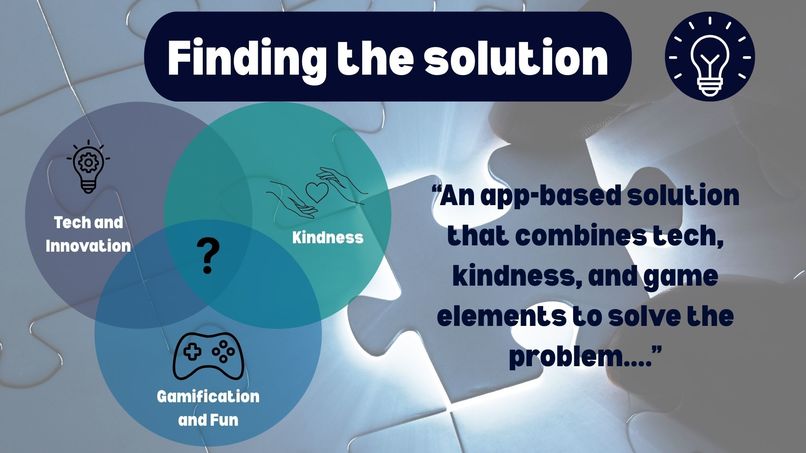 Finding the solution

Tech and Innovation

Kindness

?

Gamification and Fun

"An app-based solution that combines tech, kindness, and game elements to solve the problem...."